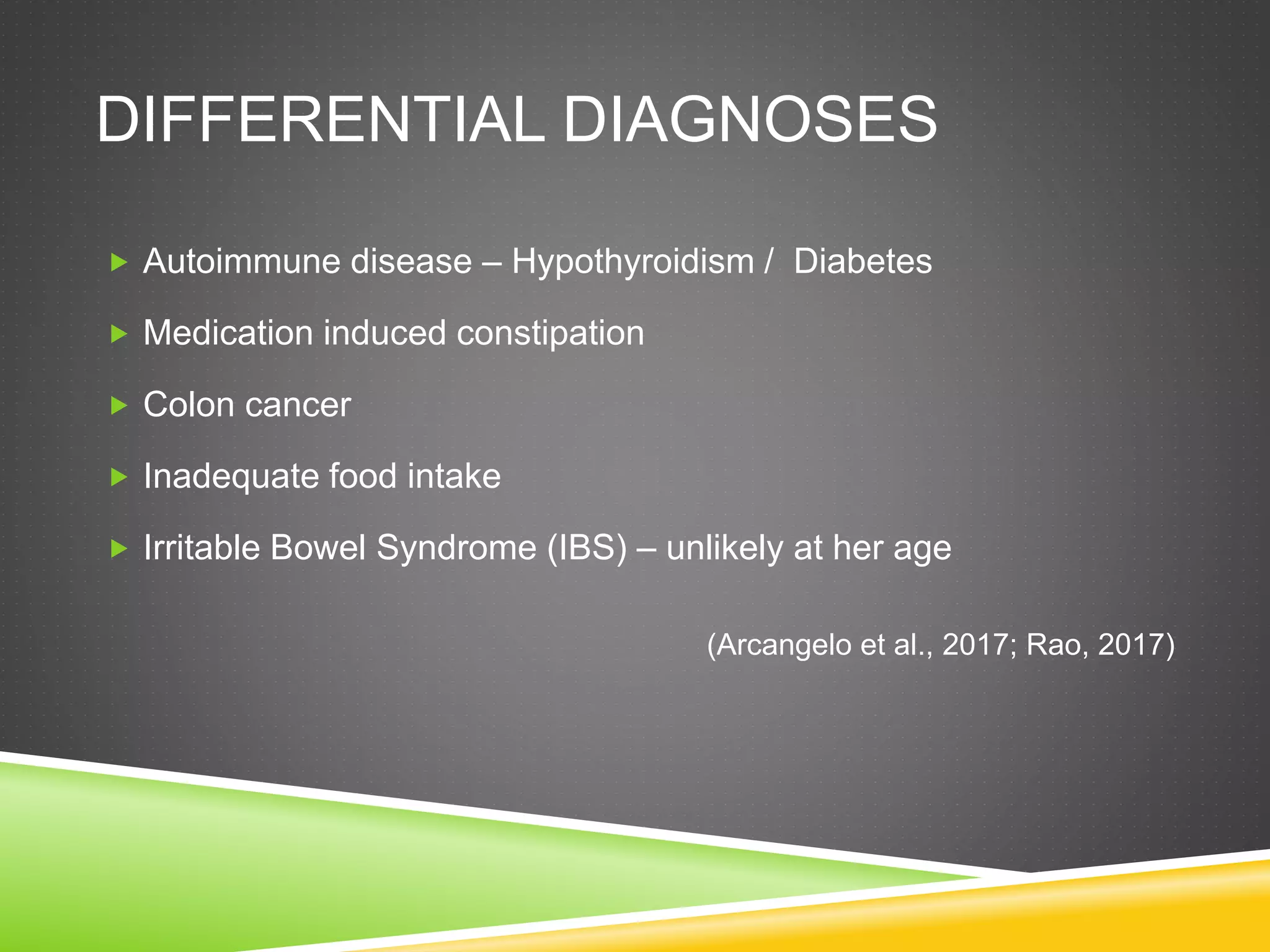 DIFFERENTIAL DIAGNOSES

Autoimmune disease – Hypothyroidism /  Diabetes

Medication induced constipation

Colon cancer

Inadequate food intake

Irritable Bowel Syndrome (IBS) – unlikely at her age

(Arcangelo et al., 2017; Rao, 2017)